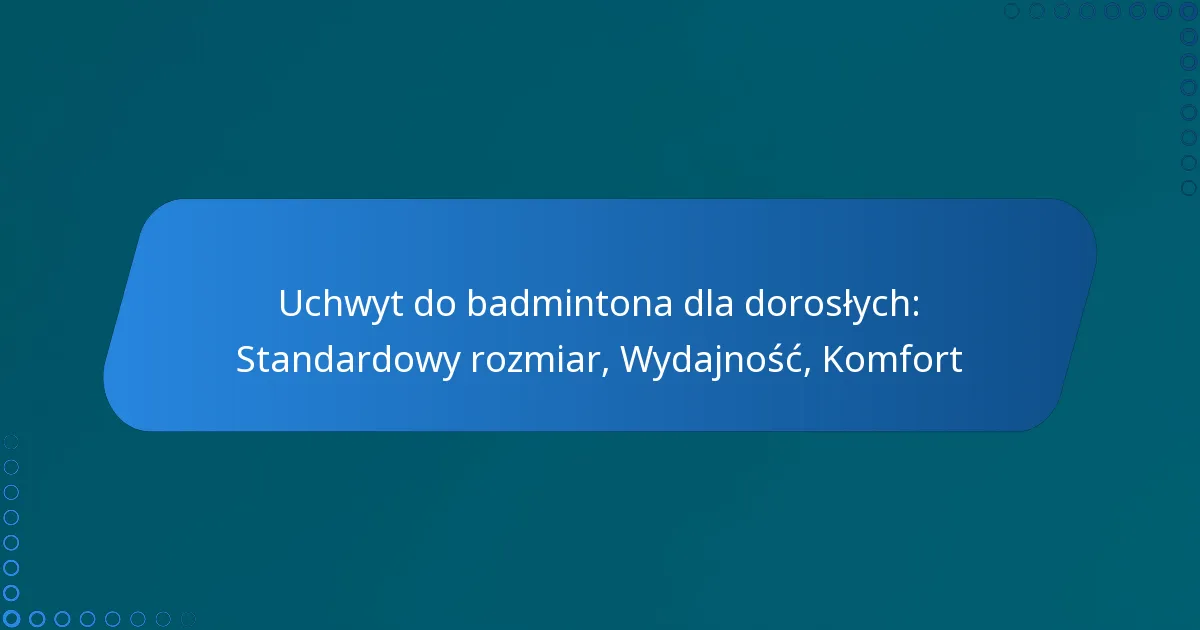 Uchwyt do badmintona dla dorosłych: Standardowy rozmiar, Wydajność, Komfort